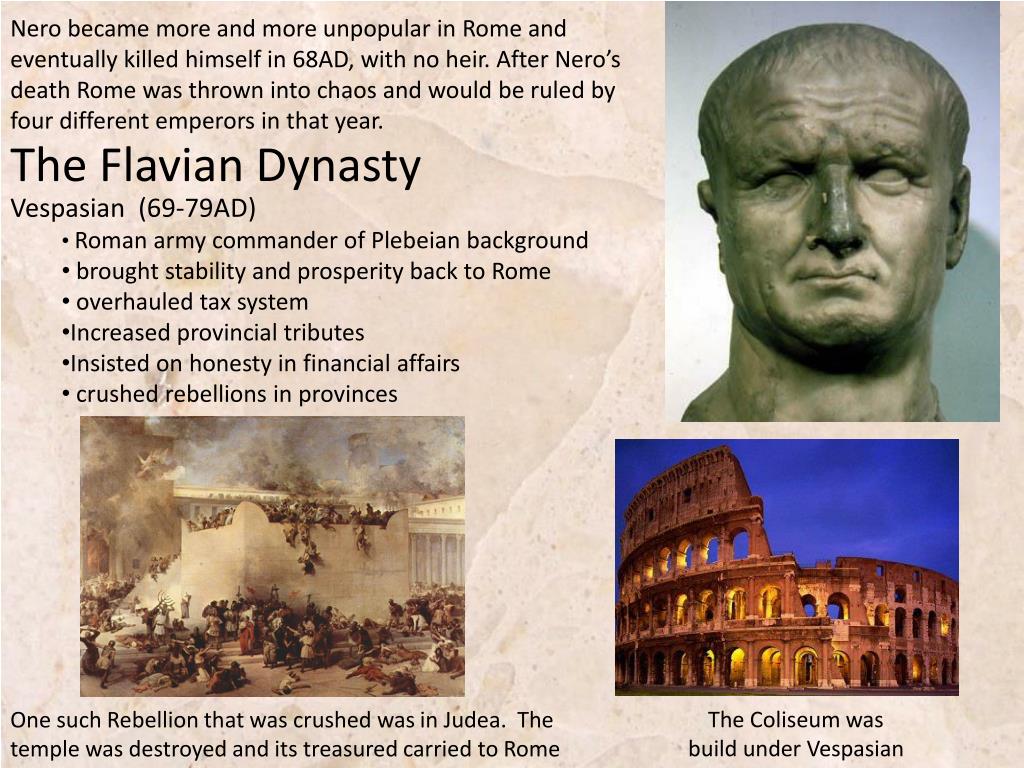 Nero became more and more unpopular in Rome and eventually killed himself in 68AD, with no heir. After Nero's death Rome was thrown into chaos and would be ruled by four different emperors in that year.

The Flavian Dynasty

Vespasian (69-79AD)

• Roman army commander of Plebeian background
• brought stability and prosperity back to Rome
• overhauled tax system
•Increased provincial tributes
•Insisted on honesty in financial affairs
• crushed rebellions in provinces

One such Rebellion that was crushed was in Judea. The temple was destroyed and its treasured carried to Rome

The Coliseum was build under Vespasian